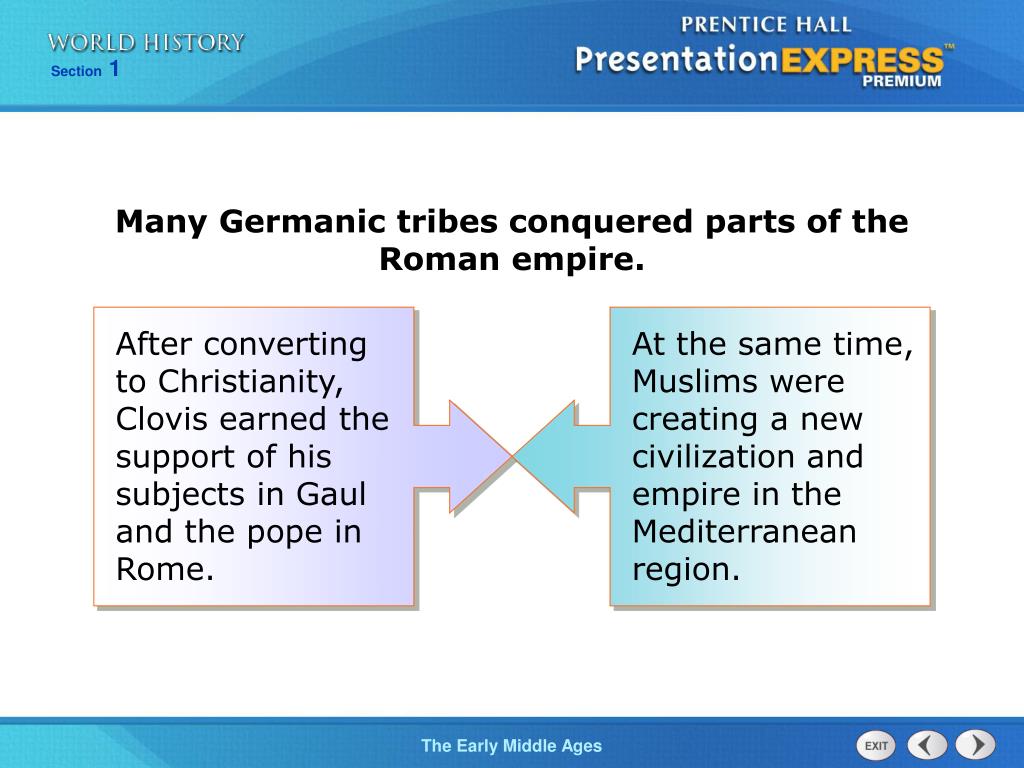 WORLD HISTORY
Section 1

PRENTICE HALL
PresentationEXPRESS™
PREMIUM

Many Germanic tribes conquered parts of the Roman empire.

After converting to Christianity, Clovis earned the support of his subjects in Gaul and the pope in Rome.

At the same time, Muslims were creating a new civilization and empire in the Mediterranean region.

The Early Middle Ages

EXIT